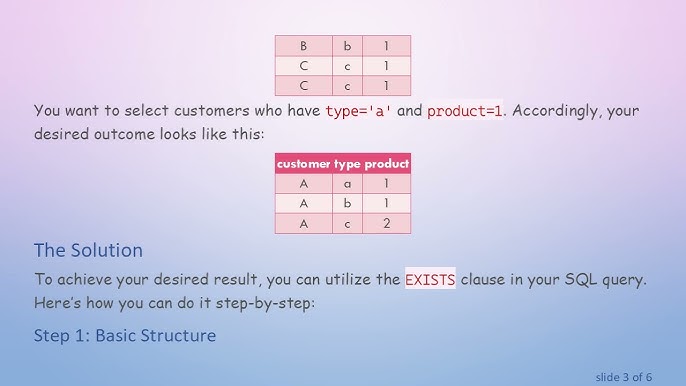 | B | b | 1 |
|---|---|---|
| C | c | 1 |
| C | c | 1 |

You want to select customers who have type='a' and product=1. Accordingly, your desired outcome looks like this:

| customer | type | product |
|---|---|---|
| A | a | 1 |
| A | b | 1 |
| A | c | 2 |

The Solution

To achieve your desired result, you can utilize the EXISTS clause in your SQL query. Here's how you can do it step-by-step:

Step 1: Basic Structure

slide 3 of 6